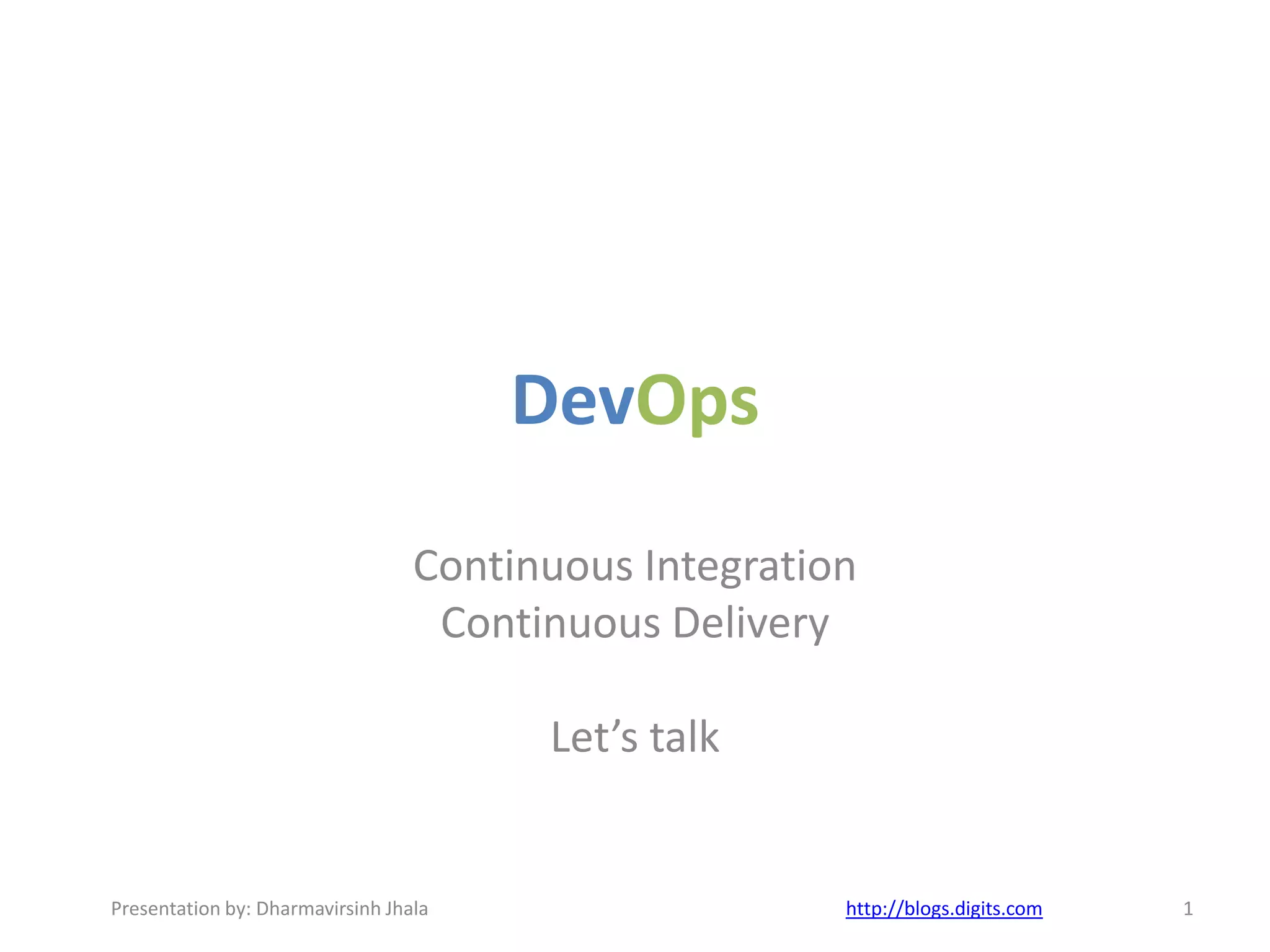 DevOps

Continuous Integration
Continuous Delivery

Let’s talk

Presentation by: Dharmavirsinh Jhala

http://blogs.digits.com

1